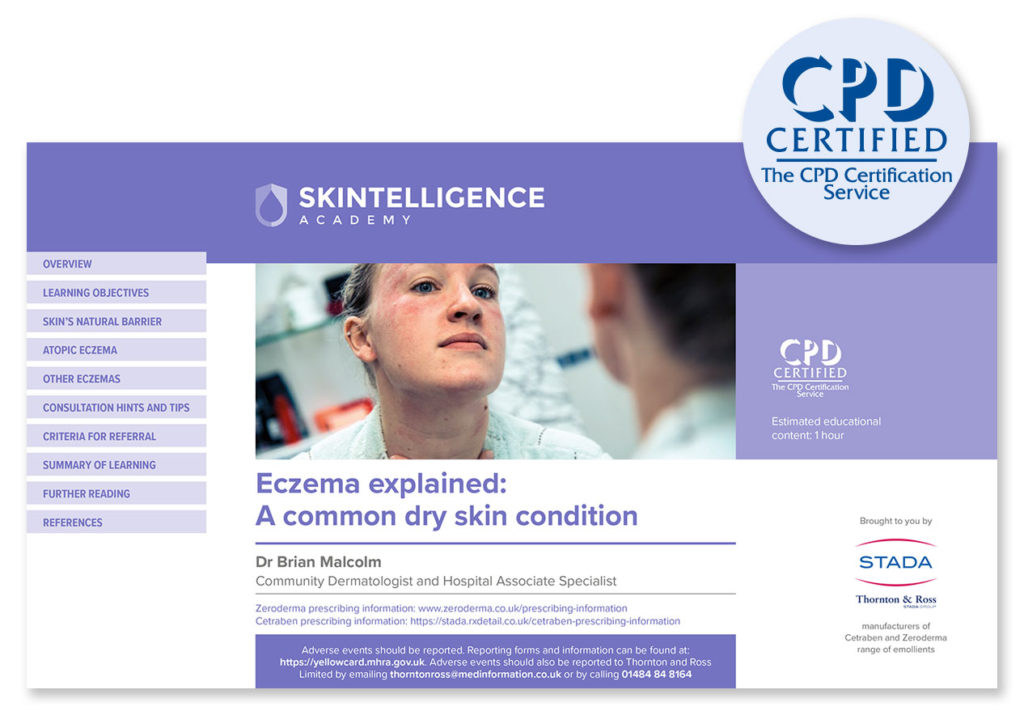 CPD CERTIFIED
The CPD Certification Service

SKINTELLIGENCE
ACADEMY

OVERVIEW
LEARNING OBJECTIVES
SKIN'S NATURAL BARRIER
ATOPIC ECZEMA
OTHER ECZEMAS
CONSULTATION HINTS AND TIPS
CRITERIA FOR REFERRAL
SUMMARY OF LEARNING
FURTHER READING
REFERENCES

CPD CERTIFIED
The CPD Certification Service

Estimated educational content: 1 hour

Eczema explained:
A common dry skin condition

Dr Brian Malcolm
Community Dermatologist and Hospital Associate Specialist

Zeroderma prescribing information: www.zeroderma.co.uk/prescribing-information
Cetraben prescribing information: https://stada.rxdetail.co.uk/cetraben-prescribing-information

Adverse events should be reported. Reporting forms and information can be found at: https://yellowcard.mhra.gov.uk. Adverse events should also be reported to Thornton and Ross Limited by emailing thorntonross@medinformation.co.uk or by calling 01484 84 8164

Brought to you by

STADA

Thornton & Ross
STADA GROUP

manufacturers of Cetraben and Zeroderma range of emollients